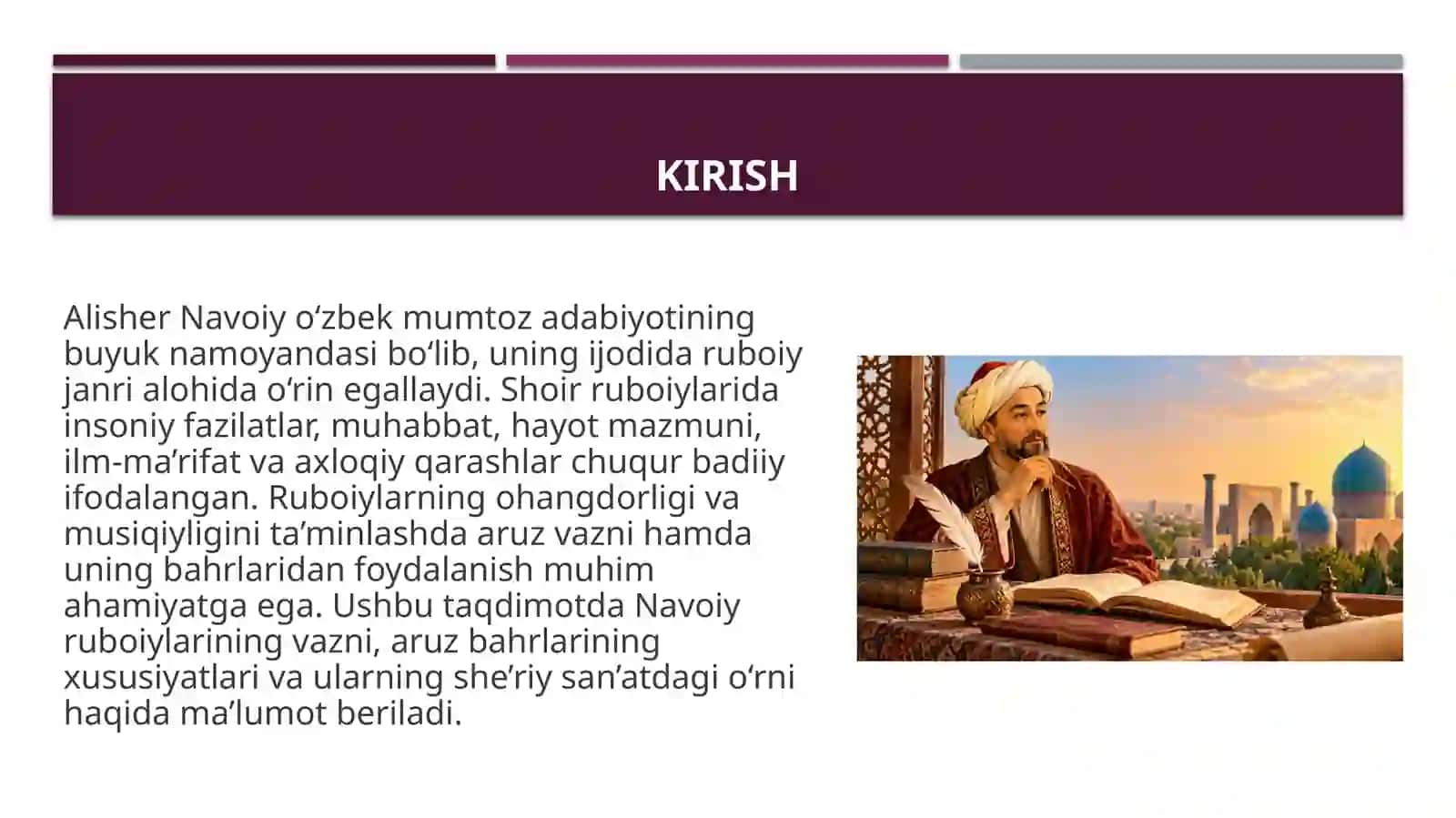 KIRISH

Alisher Navoiy o'zbek mumtoz adabiyotining buyuk namoyandasi bo'lib, uning ijodida ruboiy janri alohida o'rin egallaydi. Shoir ruboiylarida insoniy fazilatlar, muhabbat, hayot mazmuni, ilm-ma'rifat va axloqiy qarashlar chuqur badiiy ifodalangan. Ruboiylarning ohangdorligi va musiqiyligini ta'minlashda aruz vazni hamda uning bahrlaridan foydalanish muhim ahamiyatga ega. Ushbu taqdimotda Navoiy ruboiylarining vazni, aruz bahrlarining xususiyatlari va ularning she'riy san'atdagi o'rni haqida ma'lumot beriladi.